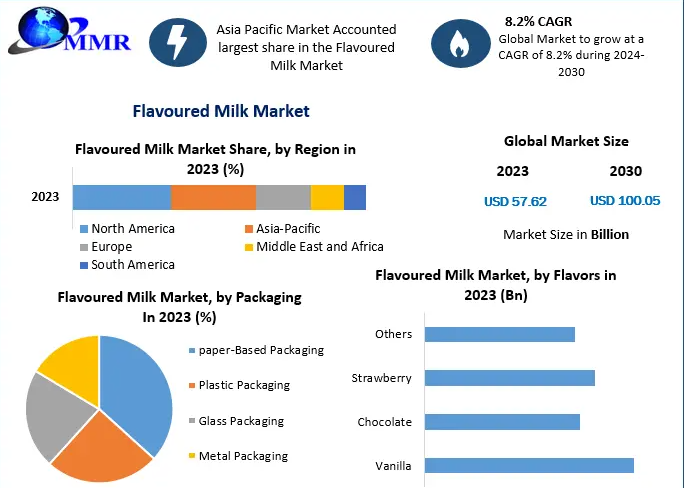 MMR

Asia Pacific Market Accounted largest share in the Flavoured Milk Market

8.2% CAGR
Global Market to grow at a CAGR of 8.2% during 2024-2030

Flavoured Milk Market

Flavoured Milk Market Share, by Region in 2023 (%)

2023

North America
Asia-Pacific
Europe
Middle East and Africa
South America

Global Market Size

2023
2030

USD 57.62
USD 100.05

Market Size in Billion

Flavoured Milk Market, by Packaging In 2023 (%)

paper-Based Packaging
Plastic Packaging
Glass Packaging
Metal Packaging

Flavoured Milk Market, by Flavors in 2023 (Bn)

Others
Strawberry
Chocolate
Vanilla